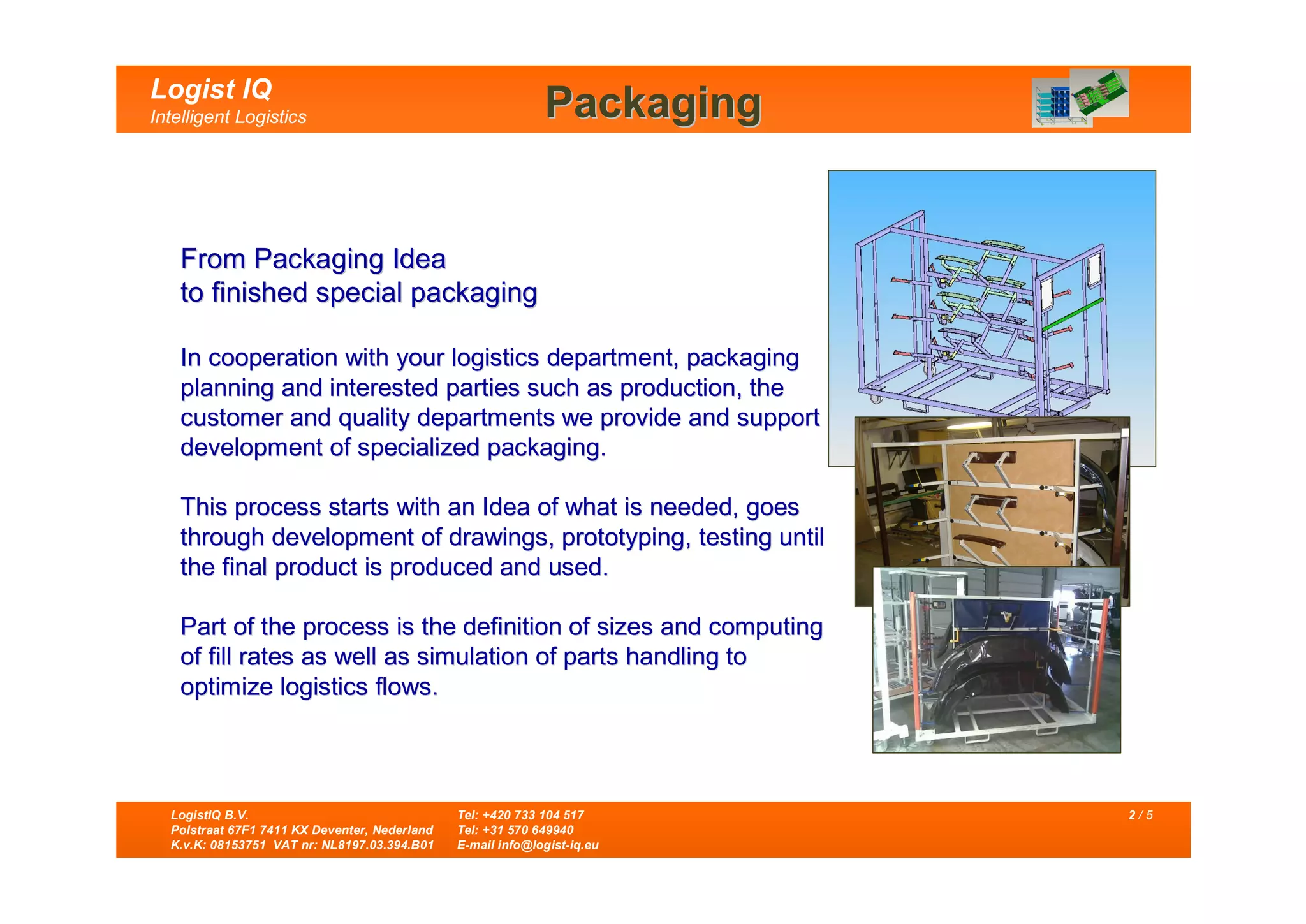 Logist IQ
Intelligent Logistics

Packaging

From Packaging Idea
to finished special packaging

In cooperation with your logistics department, packaging planning and interested parties such as production, the customer and quality departments we provide and support development of specialized packaging.

This process starts with an Idea of what is needed, goes through development of drawings, prototyping, testing until the final product is produced and used.

Part of the process is the definition of sizes and computing of fill rates as well as simulation of parts handling to optimize logistics flows.

LogistIQ B.V.
Polstraat 67F1 7411 KX Deventer, Nederland
K.v.K: 08153751 VAT nr: NL8197.03.394.B01

Tel: +420 733 104 517
Tel: +31 570 649940
E-mail info@logist-iq.eu

2 / 5